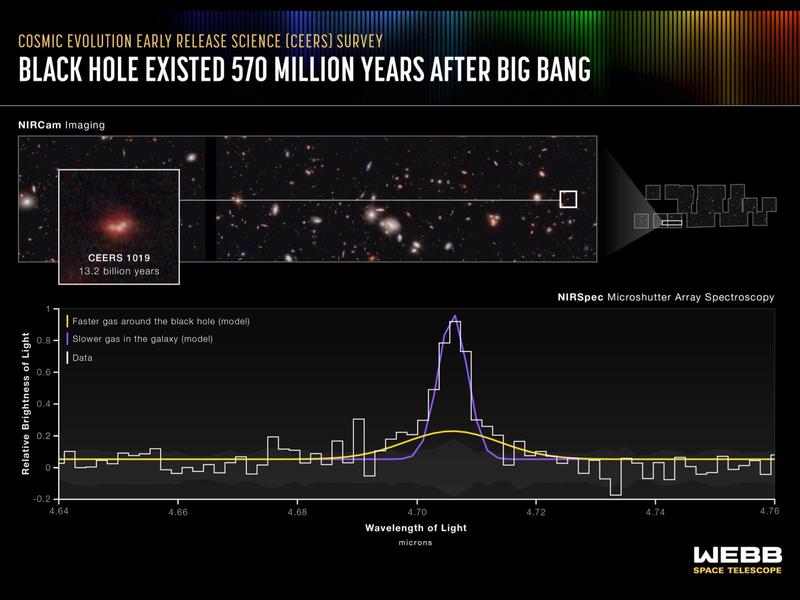 COSMIC EVOLUTION EARLY RELEASE SCIENCE (CEERS) SURVEY
BLACK HOLE EXISTED 570 MILLION YEARS AFTER BIG BANG

NIRCam Imaging

CEERS 1019
13.2 billion years

NIRSpec Microshutter Array Spectroscopy

Faster gas around the black hole (model)
Slower gas in the galaxy (model)
Data

Relative Brightness of Light

1
0.8
0.6
0.4
0.2
0
-0.2

4.64
4.66
4.68
4.70
4.72
4.74
4.76

Wavelength of Light
microns

WEBB
SPACE TELESCOPE